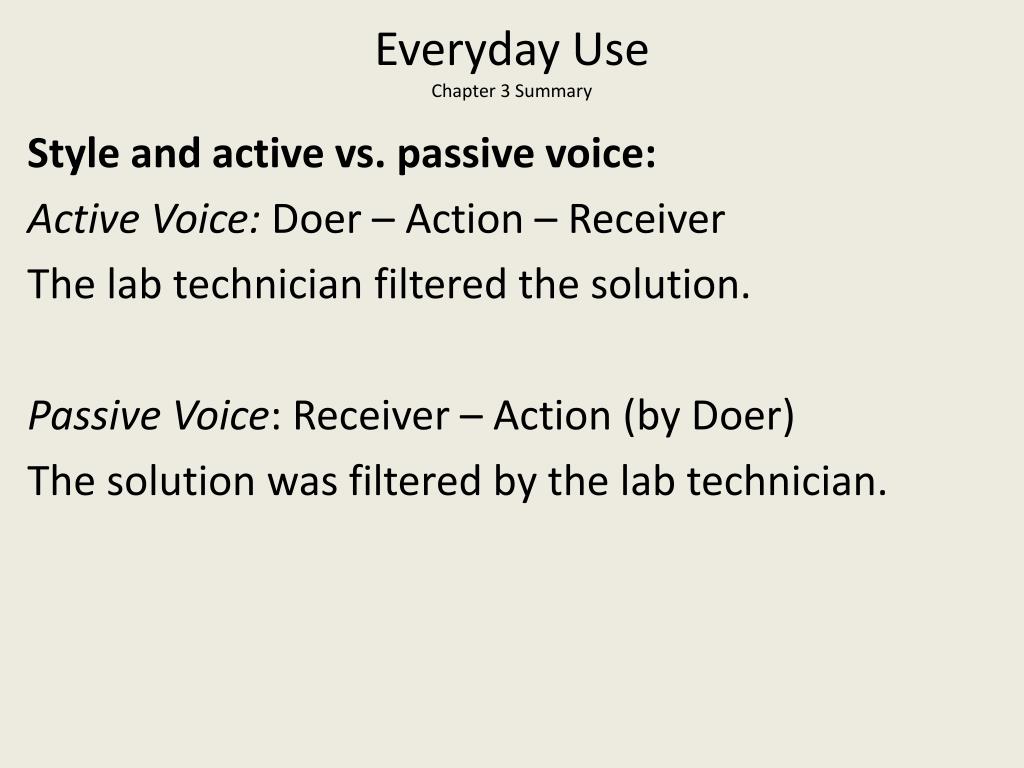 Everyday Use
Chapter 3 Summary

Style and active vs. passive voice:
Active Voice: Doer – Action – Receiver
The lab technician filtered the solution.

Passive Voice: Receiver – Action (by Doer)
The solution was filtered by the lab technician.